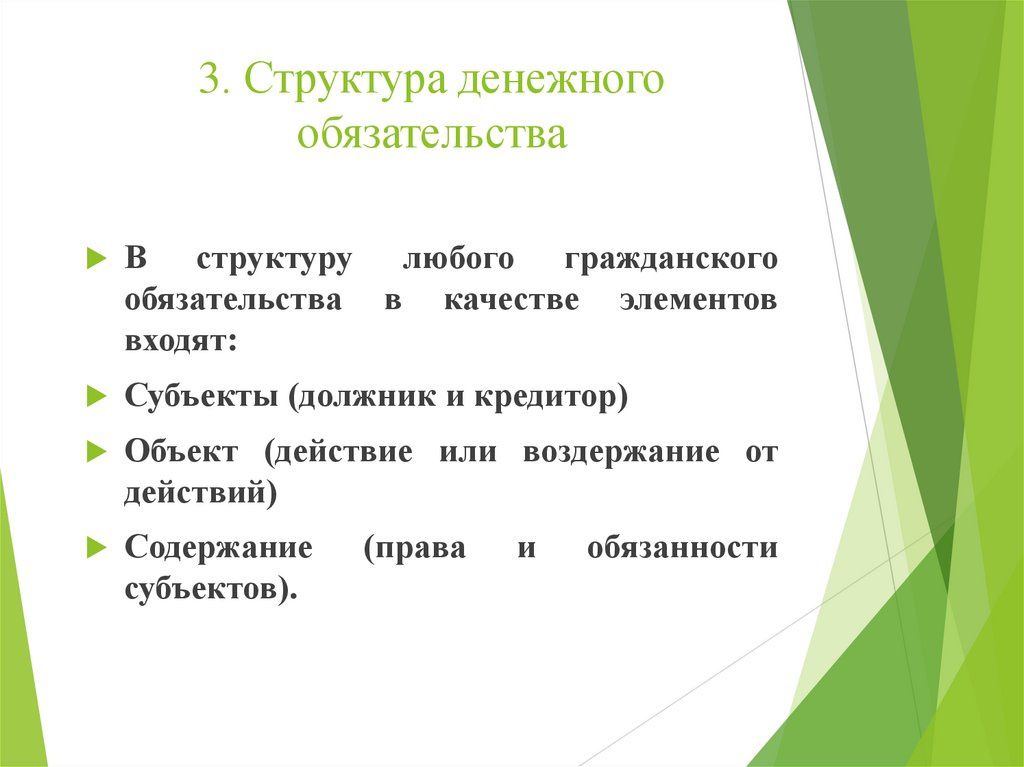 3. Структура денежного обязательства

В структуру любого гражданского обязательства в качестве элементов входят:

Субъекты (должник и кредитор)

Объект (действие или воздержание от действий)

Содержание (права и обязанности субъектов).